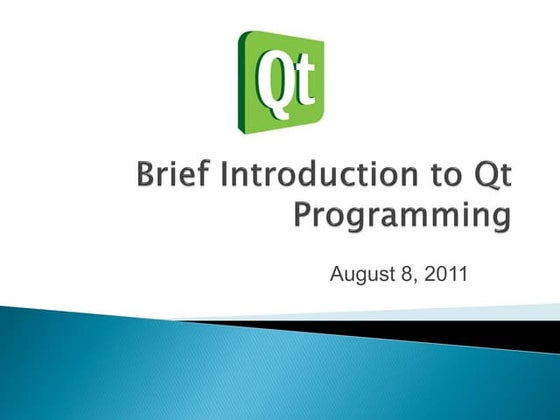 Qt

Brief Introduction to Qt Programming

August 8, 2011